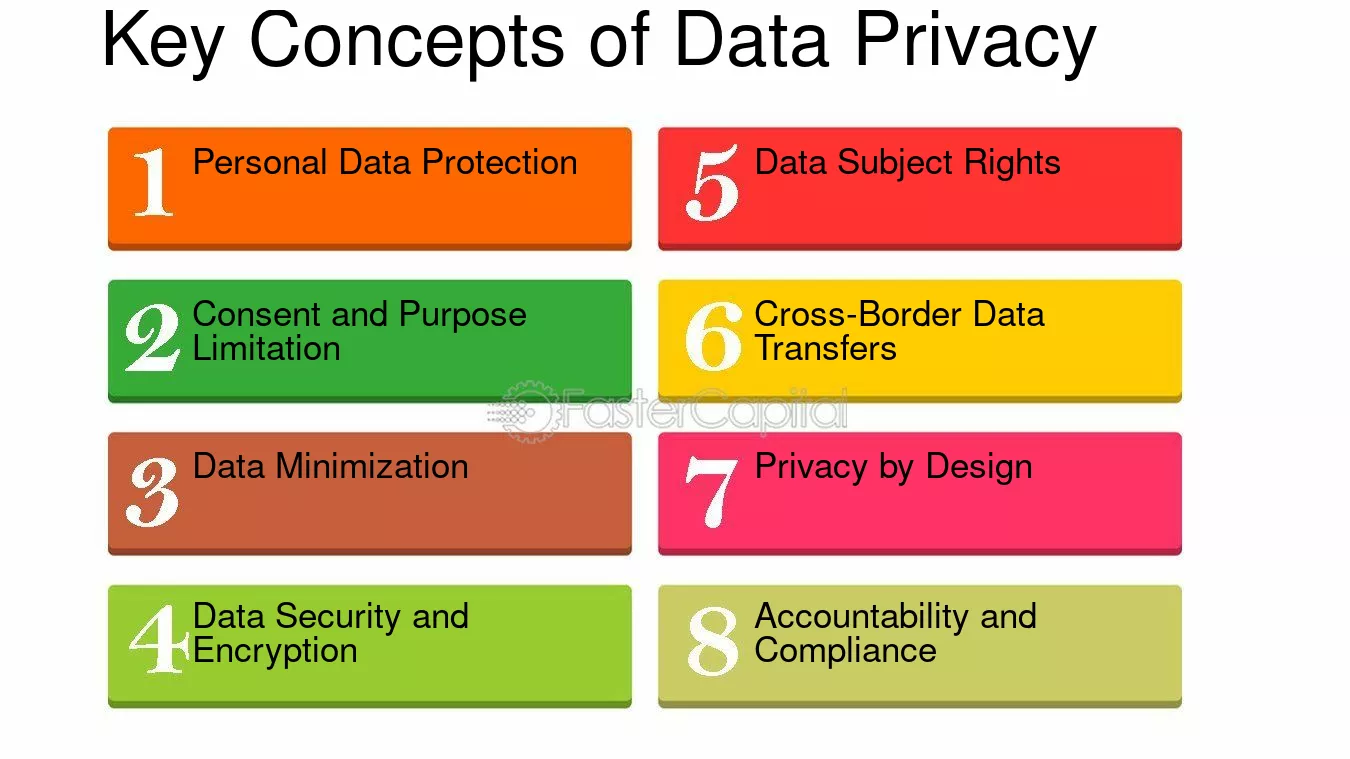 Key Concepts of Data Privacy

1 Personal Data Protection

2 Consent and Purpose Limitation

3 Data Minimization

4 Data Security and Encryption

5 Data Subject Rights

6 Cross-Border Data Transfers

7 Privacy by Design

8 Accountability and Compliance

FasterCapital